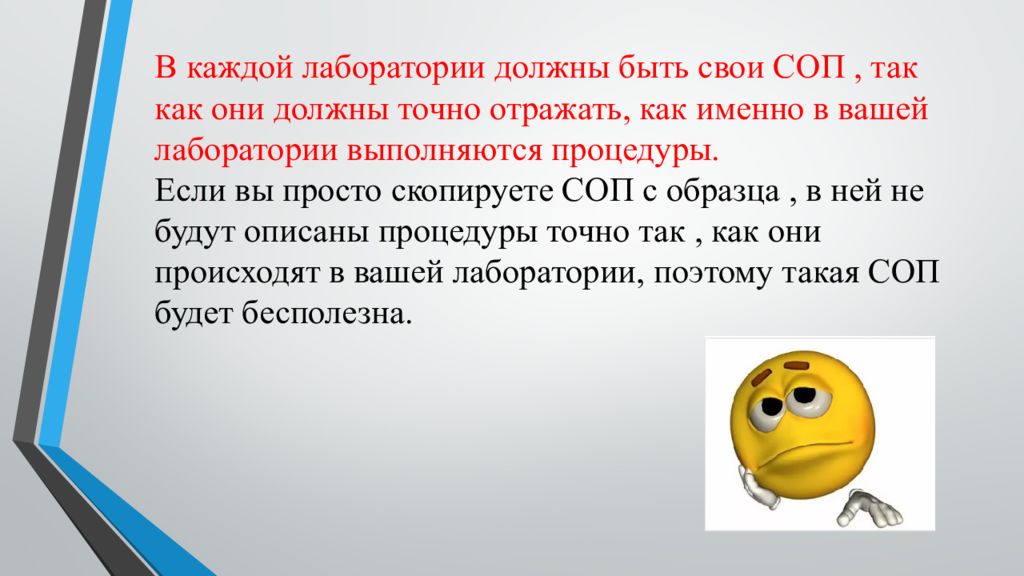 В каждой лаборатории должны быть свои СОП , так как они должны точно отражать, как именно в вашей лаборатории выполняются процедуры.
Если вы просто скопируете СОП с образца , в ней не будут описаны процедуры точно так , как они происходят в вашей лаборатории, поэтому такая СОП будет бесполезна.